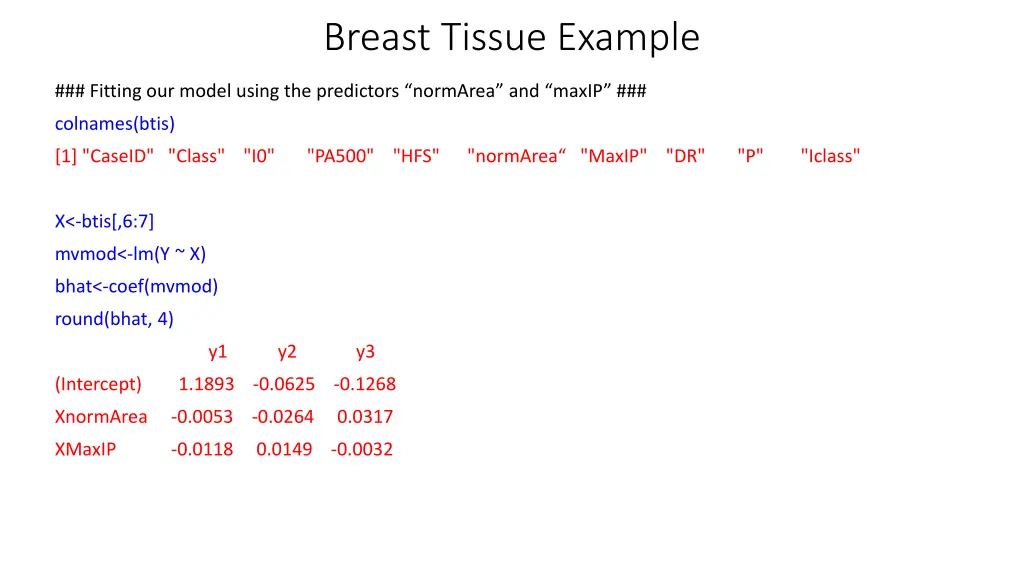 Breast Tissue Example

### Fitting our model using the predictors “normArea” and “maxIP” ###

colnames(btis)

[1] "CaseID" "Class" "I0" "PA500" "HFS" "normArea“ "MaxIP" "DR" "P" "Iclass"

X<-btis[,6:7]

mvmod<-lm(Y ~ X)

bhat<-coef(mvmod)

round(bhat, 4)

| | y1 | y2 | y3 |
|---|---|---|---|
| (Intercept) | 1.1893 | -0.0625 | -0.1268 |
| XnormArea | -0.0053 | -0.0264 | 0.0317 |
| XMaxIP | -0.0118 | 0.0149 | -0.0032 |